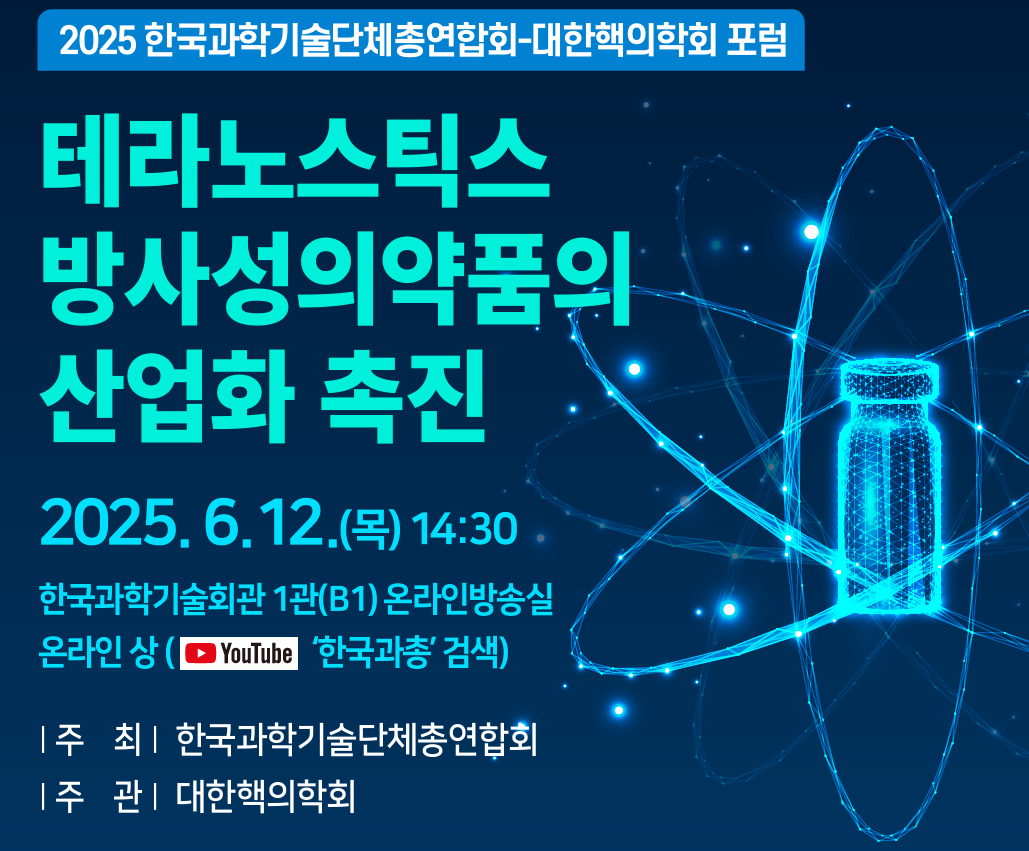 2025 한국과학기술단체총연합회-대한핵의학회 포럼

테라노스틱스
방사성의약품의
산업화 촉진

2025. 6. 12.(목) 14:30

한국과학기술회관 1관(B1) 온라인방송실
온라인 상 ( YouTube '한국과총' 검색)

| 주 최 | 한국과학기술단체총연합회
| 주 관 | 대한핵의학회